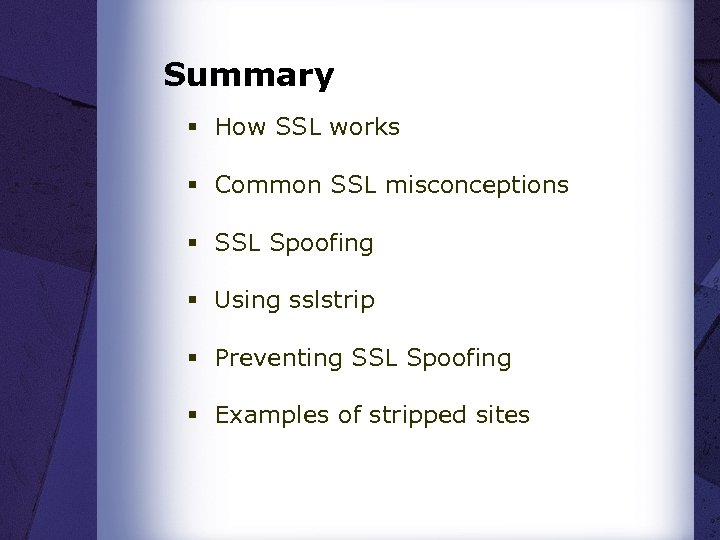 Summary

▪ How SSL works

▪ Common SSL misconceptions

▪ SSL Spoofing

▪ Using sslstrip

▪ Preventing SSL Spoofing

▪ Examples of stripped sites